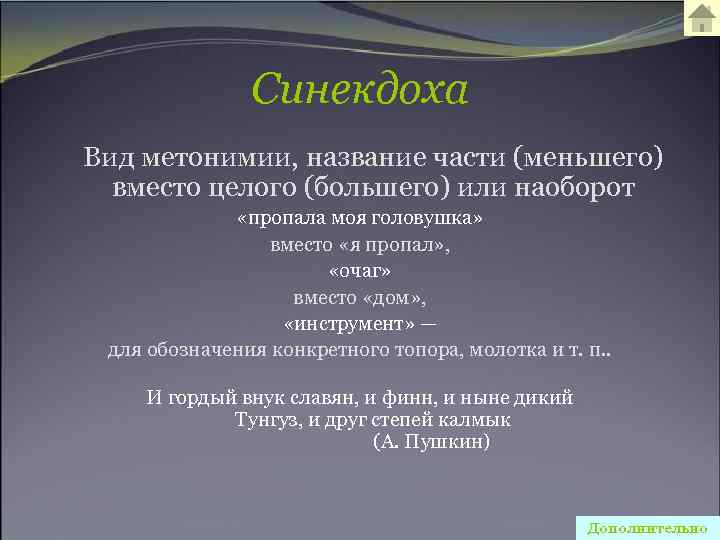 Синекдоха

Вид метонимии, название части (меньшего) вместо целого (большего) или наоборот

«пропала моя головушка»
вместо «я пропал»,
«очаг»
вместо «дом»,
«инструмент» —
для обозначения конкретного топора, молотка и т. п..

И гордый внук славян, и финн, и ныне дикий
Тунгуз, и друг степей калмык
(А. Пушкин)

Дополнительно